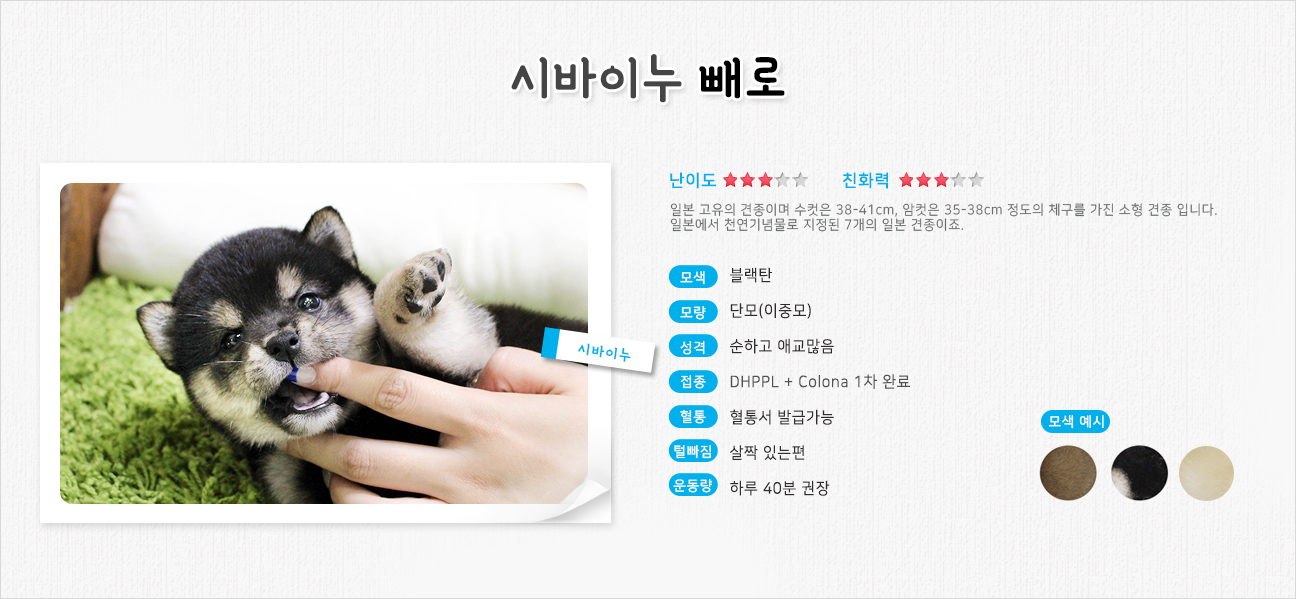 시바이누 빼로

시바이누

난이도 ★★★☆☆ 친화력 ★★★☆☆

일본 고유의 견종이며 수컷은 38-41cm, 암컷은 35-38cm 정도의 체구를 가진 소형 견종 입니다. 일본에서 천연기념물로 지정된 7개의 일본 견종이죠.

모색 블랙탄

모량 단모(이중모)

성격 순하고 애교많음

접종 DHPPL + Colona 1차 완료

혈통 혈통서 발급가능

털빠짐 살짝 있는편

운동량 하루 40분 권장

모색 예시